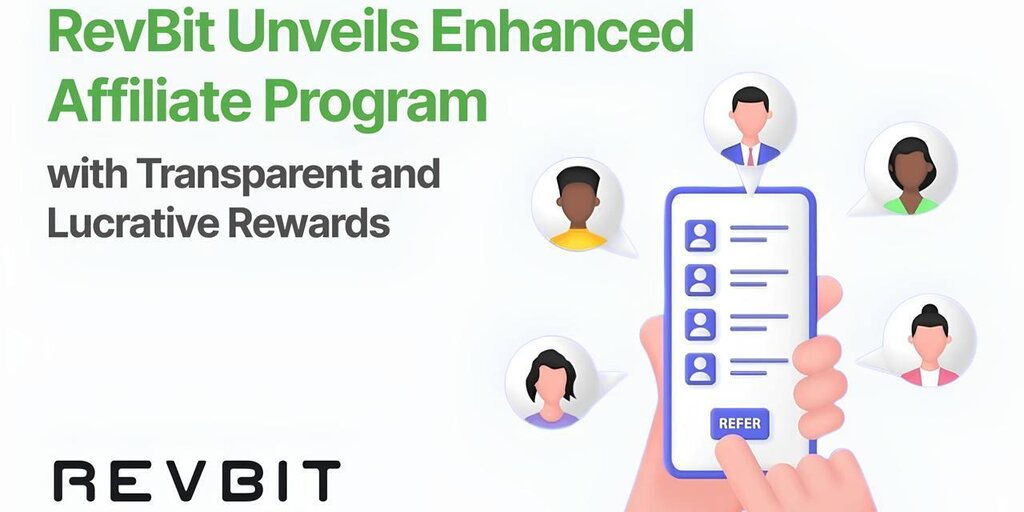 RevBit Unveils Enhanced Affiliate Program

with Transparent and Lucrative Rewards

REFER

REVBIT